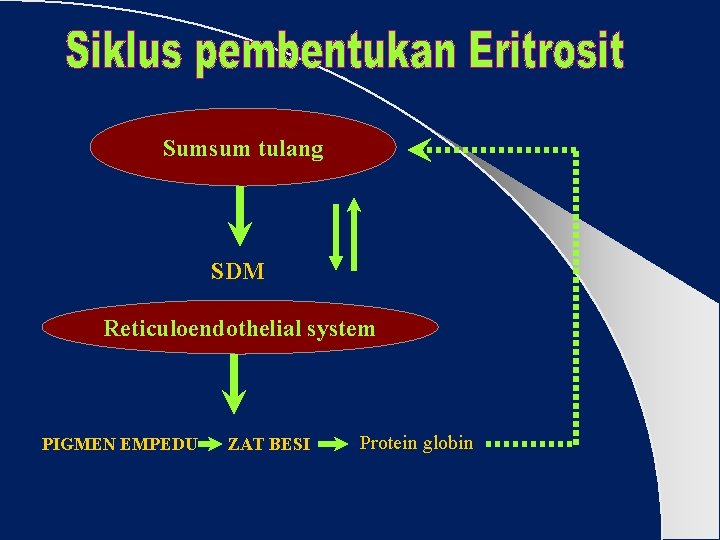 Siklus pembentukan Eritrosit

Sumsum tulang

SDM

Reticuloendothelial system

PIGMEN EMPEDU ZAT BESI Protein globin